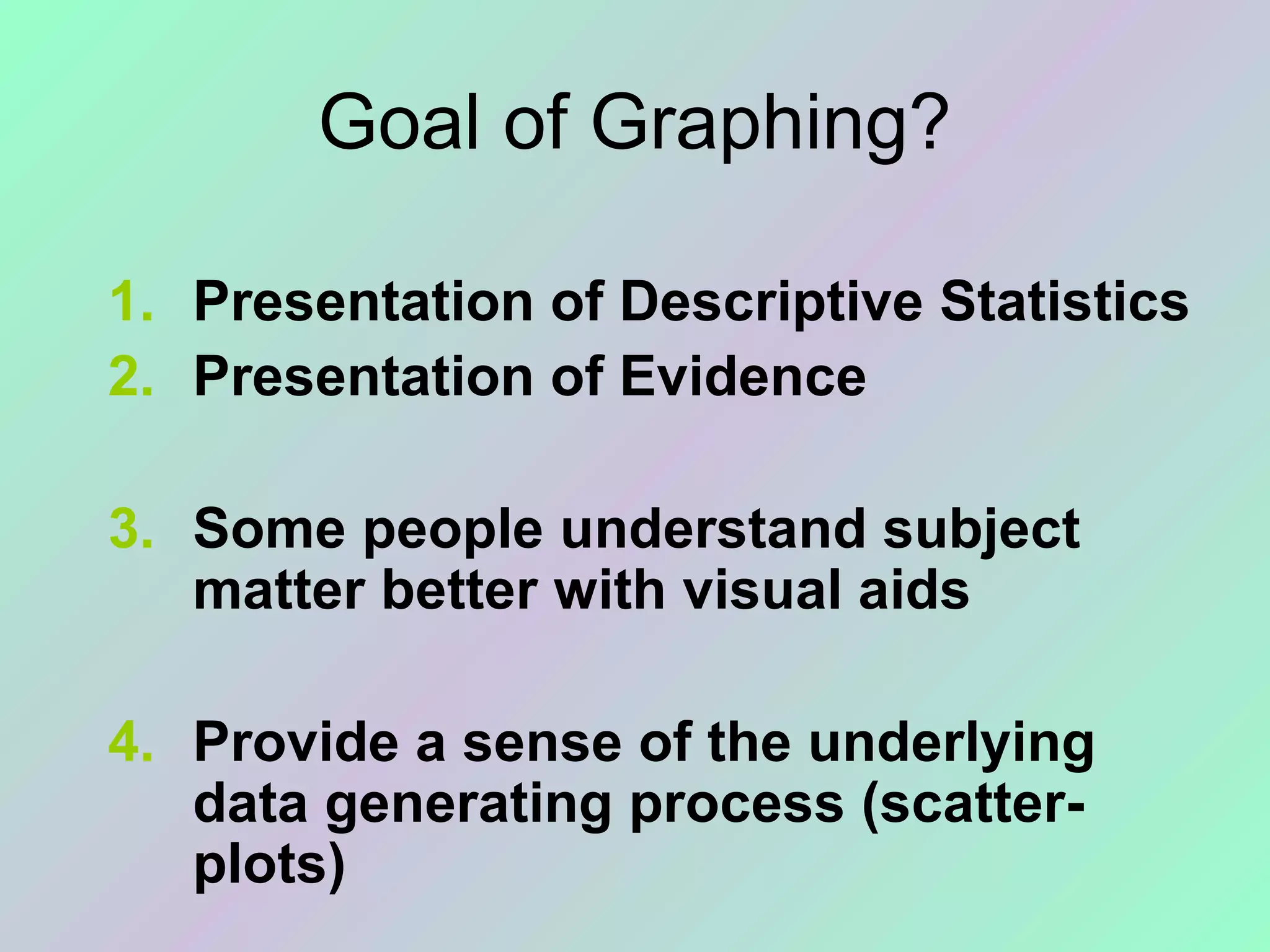 Goal of Graphing?

1. Presentation of Descriptive Statistics
2. Presentation of Evidence

3. Some people understand subject matter better with visual aids

4. Provide a sense of the underlying data generating process (scatter-plots)